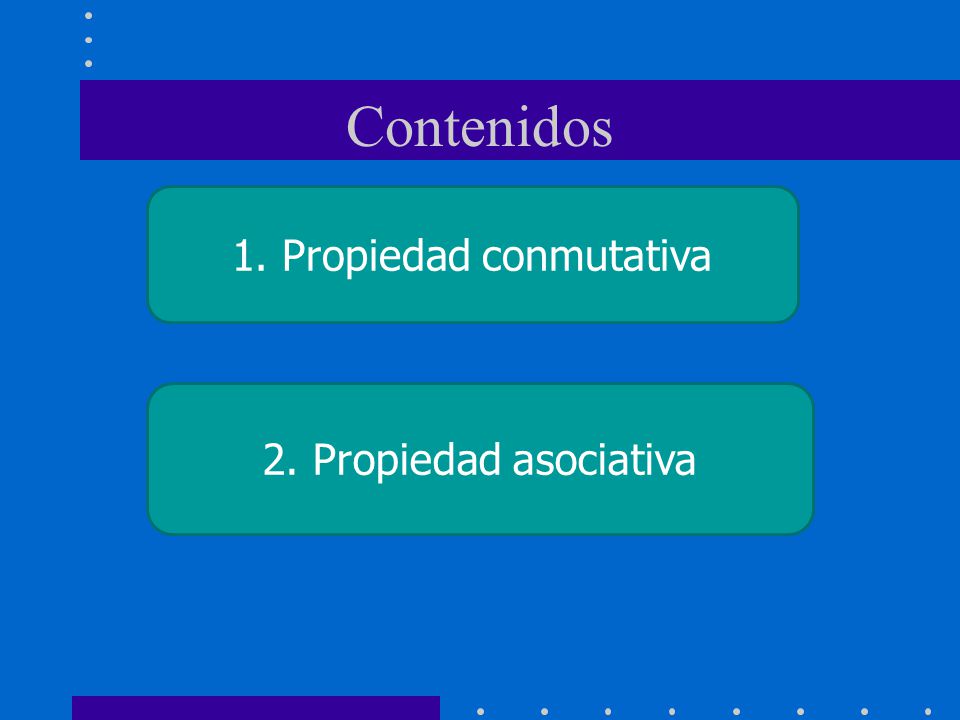 Contenidos

1. Propiedad conmutativa

2. Propiedad asociativa